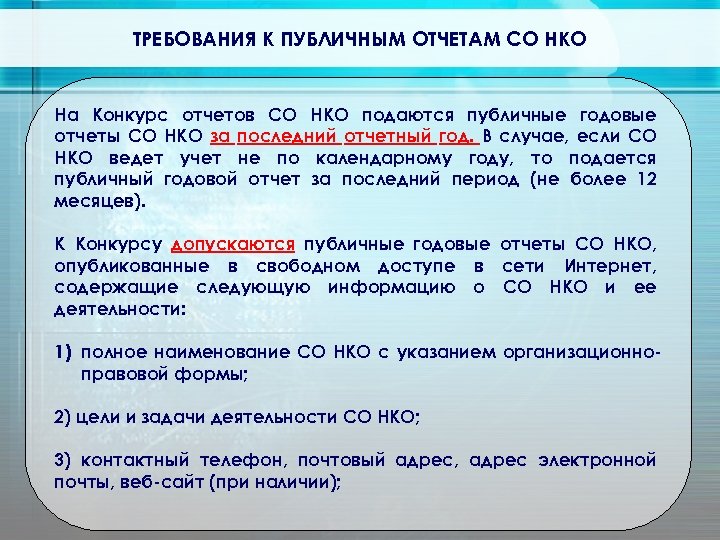 ТРЕБОВАНИЯ К ПУБЛИЧНЫМ ОТЧЕТАМ СО НКО

На Конкурс отчетов СО НКО подаются публичные годовые отчеты СО НКО за последний отчетный год. В случае, если СО НКО ведет учет не по календарному году, то подается публичный годовой отчет за последний период (не более 12 месяцев).

К Конкурсу допускаются публичные годовые отчеты СО НКО, опубликованные в свободном доступе в сети Интернет, содержащие следующую информацию о СО НКО и ее деятельности:

1) полное наименование СО НКО с указанием организационно-правовой формы;

2) цели и задачи деятельности СО НКО;

3) контактный телефон, почтовый адрес, адрес электронной почты, веб-сайт (при наличии);